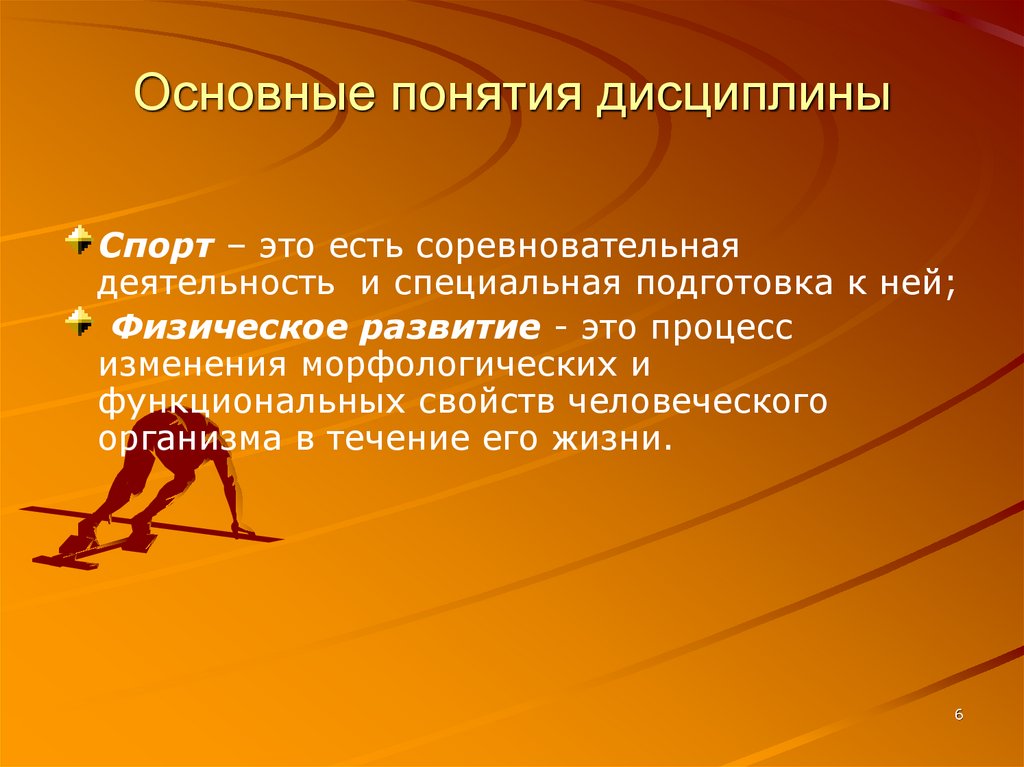 Основные понятия дисциплины

Спорт – это есть соревновательная деятельность и специальная подготовка к ней;

Физическое развитие - это процесс изменения морфологических и функциональных свойств человеческого организма в течение его жизни.

6